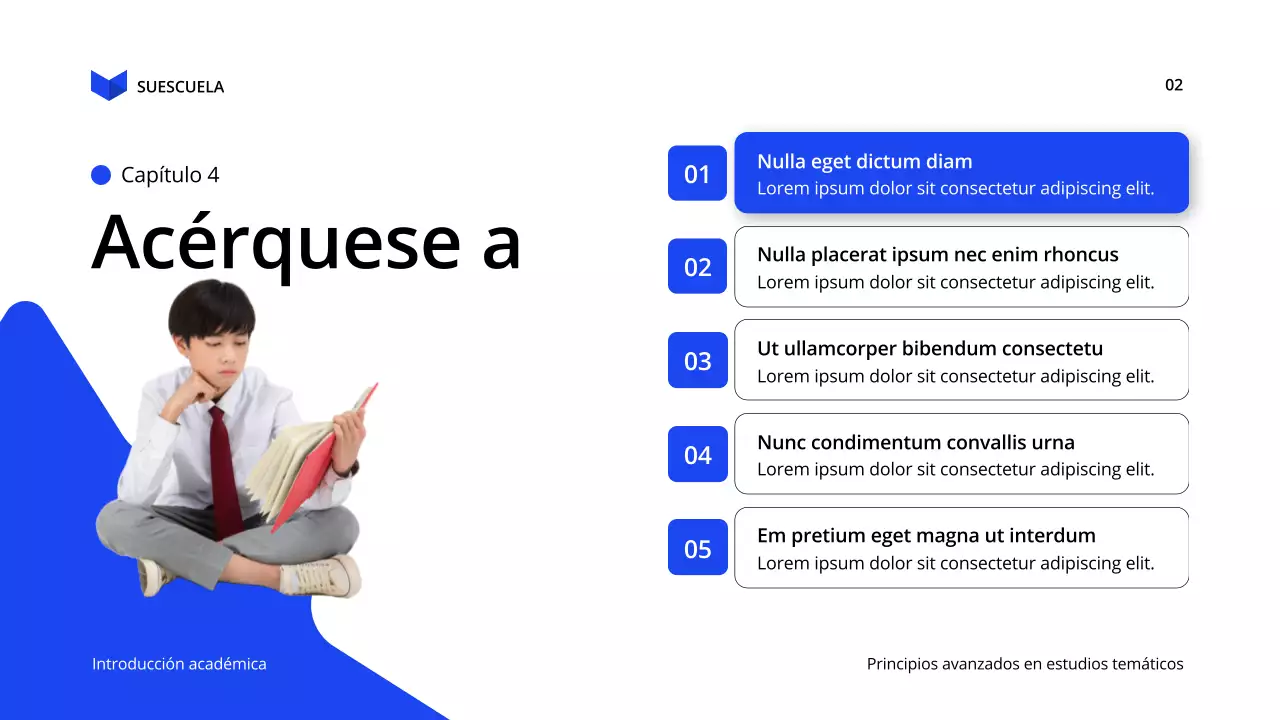 SUESCUELA

02

Capítulo 4

Acérquese a

01
Nulla eget dictum diam
Lorem ipsum dolor sit consectetur adipiscing elit.

02
Nulla placerat ipsum nec enim rhoncus
Lorem ipsum dolor sit consectetur adipiscing elit.

03
Ut ullamcorper bibendum consectetu
Lorem ipsum dolor sit consectetur adipiscing elit.

04
Nunc condimentum convallis urna
Lorem ipsum dolor sit consectetur adipiscing elit.

05
Em pretium eget magna ut interdum
Lorem ipsum dolor sit consectetur adipiscing elit.

Introducción académica

Principios avanzados en estudios temáticos